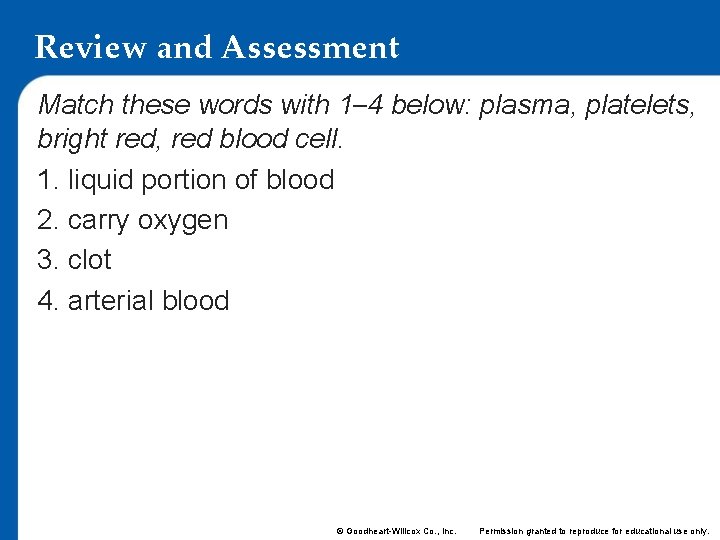 Review and Assessment

Match these words with 1–4 below: plasma, platelets, bright red, red blood cell.

1. liquid portion of blood
2. carry oxygen
3. clot
4. arterial blood

© Goodheart-Willcox Co., Inc. Permission granted to reproduce for educational use only.